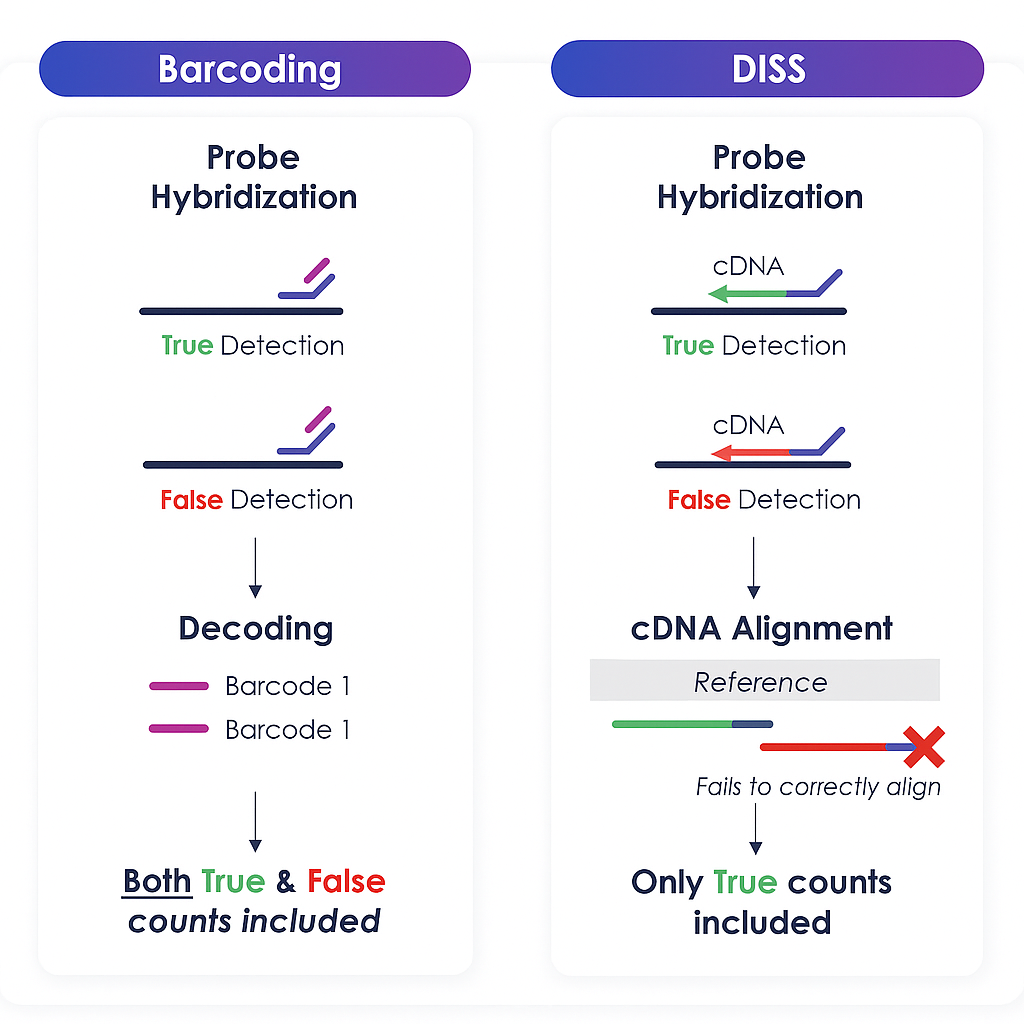 Barcoding

Probe Hybridization

True Detection

False Detection

Decoding

Barcode 1

Barcode 1

Both True & False counts included

DISS

Probe Hybridization

cDNA

True Detection

cDNA

False Detection

cDNA Alignment

Reference

Fails to correctly align

Only True counts included